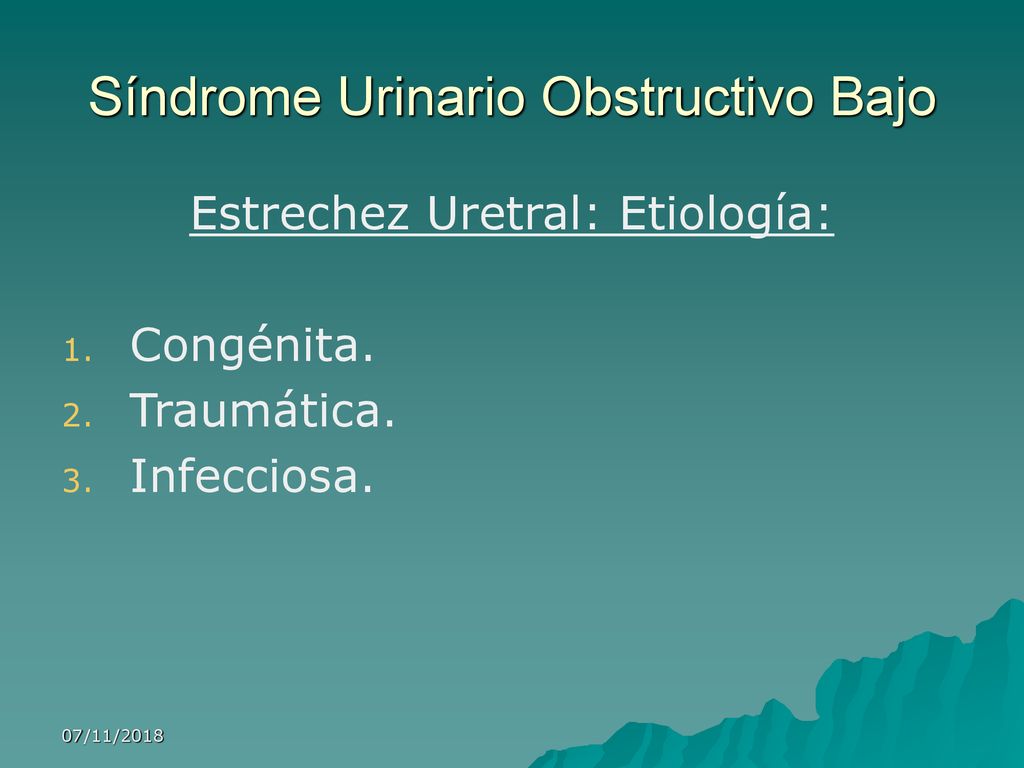 Síndrome Urinario Obstructivo Bajo

Estrechez Uretral: Etiología:

1. Congénita.
2. Traumática.
3. Infecciosa.

07/11/2018